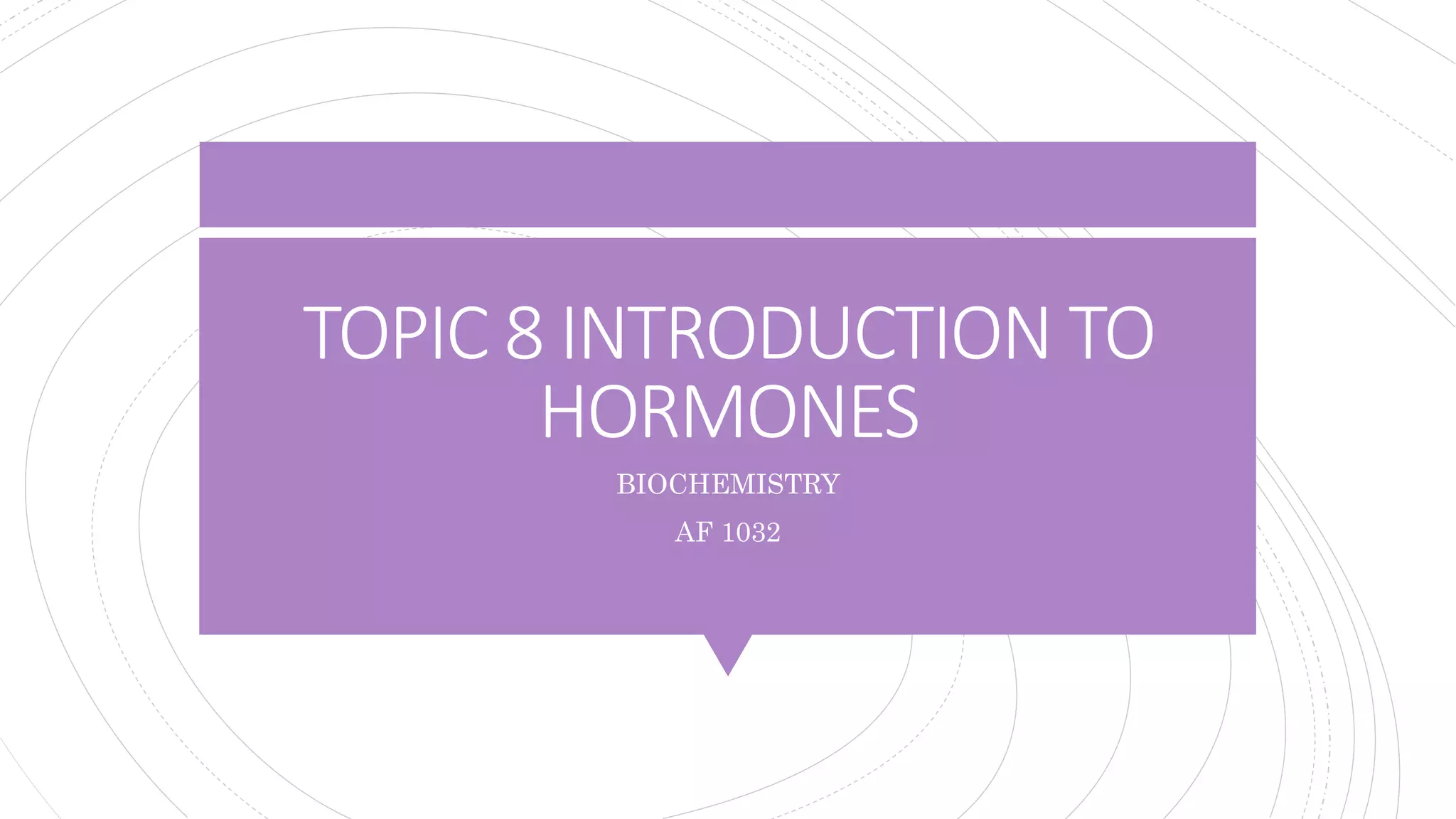 TOPIC 8 INTRODUCTION TO HORMONES

BIOCHEMISTRY

AF 1032